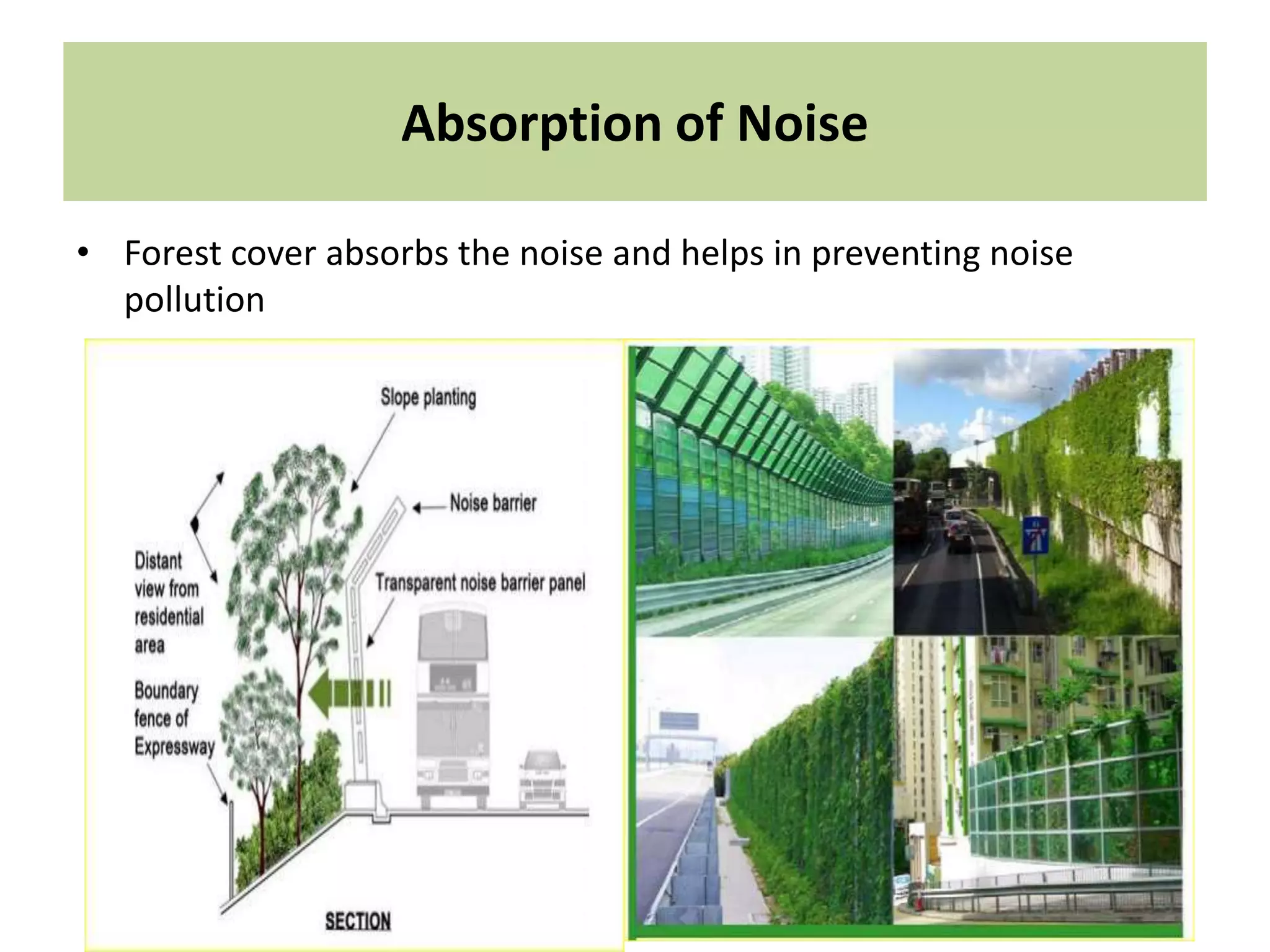 Absorption of Noise

• Forest cover absorbs the noise and helps in preventing noise pollution

Slope planting

Noise barrier

Distant view from residential area

Transparent noise barrier panel

Boundary fence of Expressway

SECTION